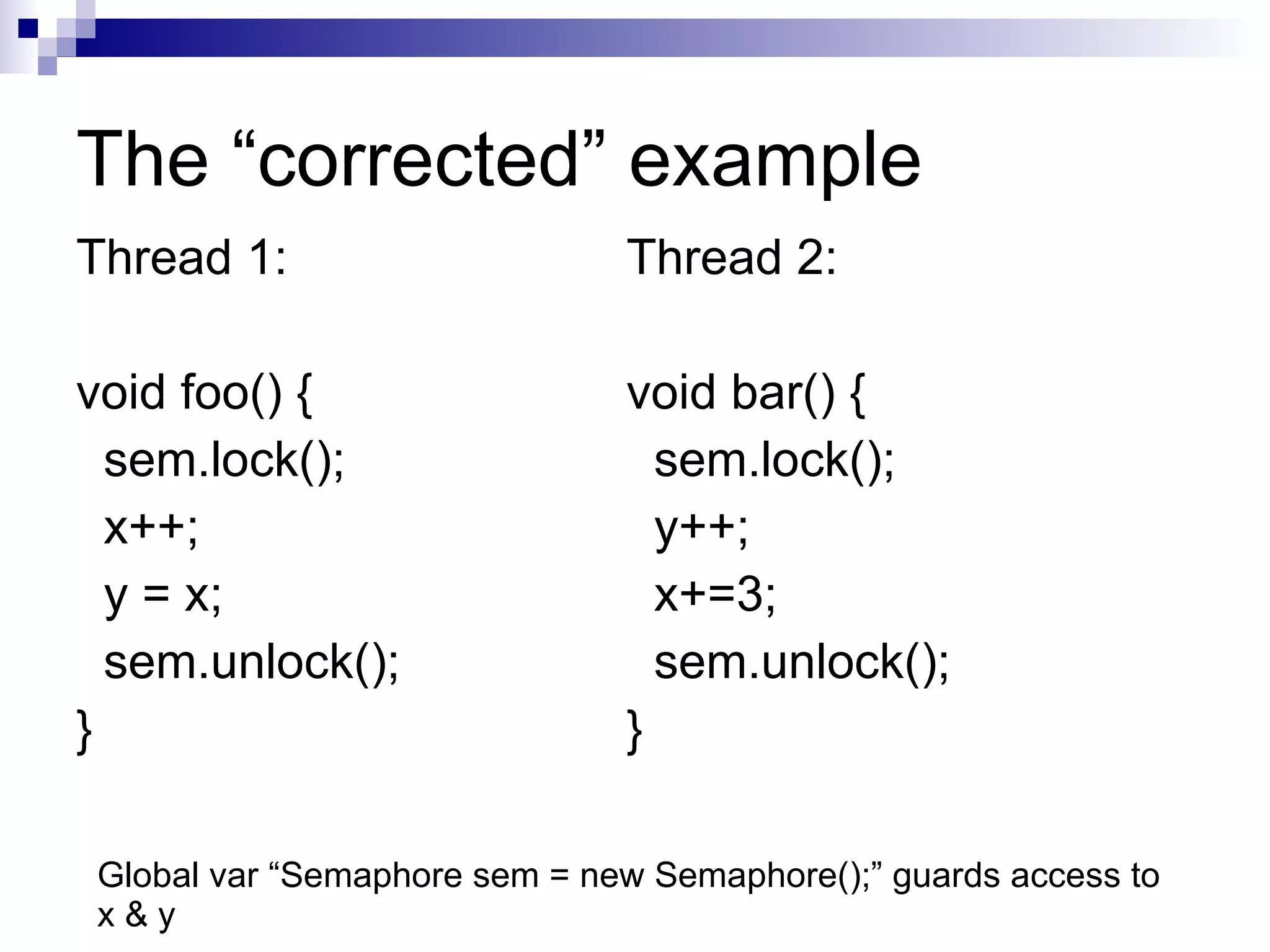 The “corrected” example

Thread 1:

void foo() {
  sem.lock();
  x++;
  y = x;
  sem.unlock();
}

Thread 2:

void bar() {
  sem.lock();
  y++;
  x+=3;
  sem.unlock();
}

Global var “Semaphore sem = new Semaphore();” guards access to x & y